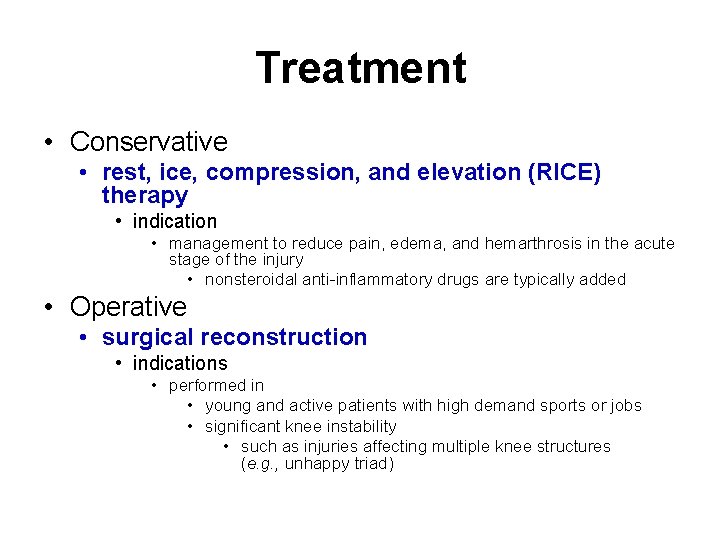 Treatment

• Conservative
• rest, ice, compression, and elevation (RICE) therapy
• indication
• management to reduce pain, edema, and hemarthrosis in the acute stage of the injury
• nonsteroidal anti-inflammatory drugs are typically added

• Operative
• surgical reconstruction
• indications
• performed in
• young and active patients with high demand sports or jobs
• significant knee instability
• such as injuries affecting multiple knee structures (e.g., unhappy triad)